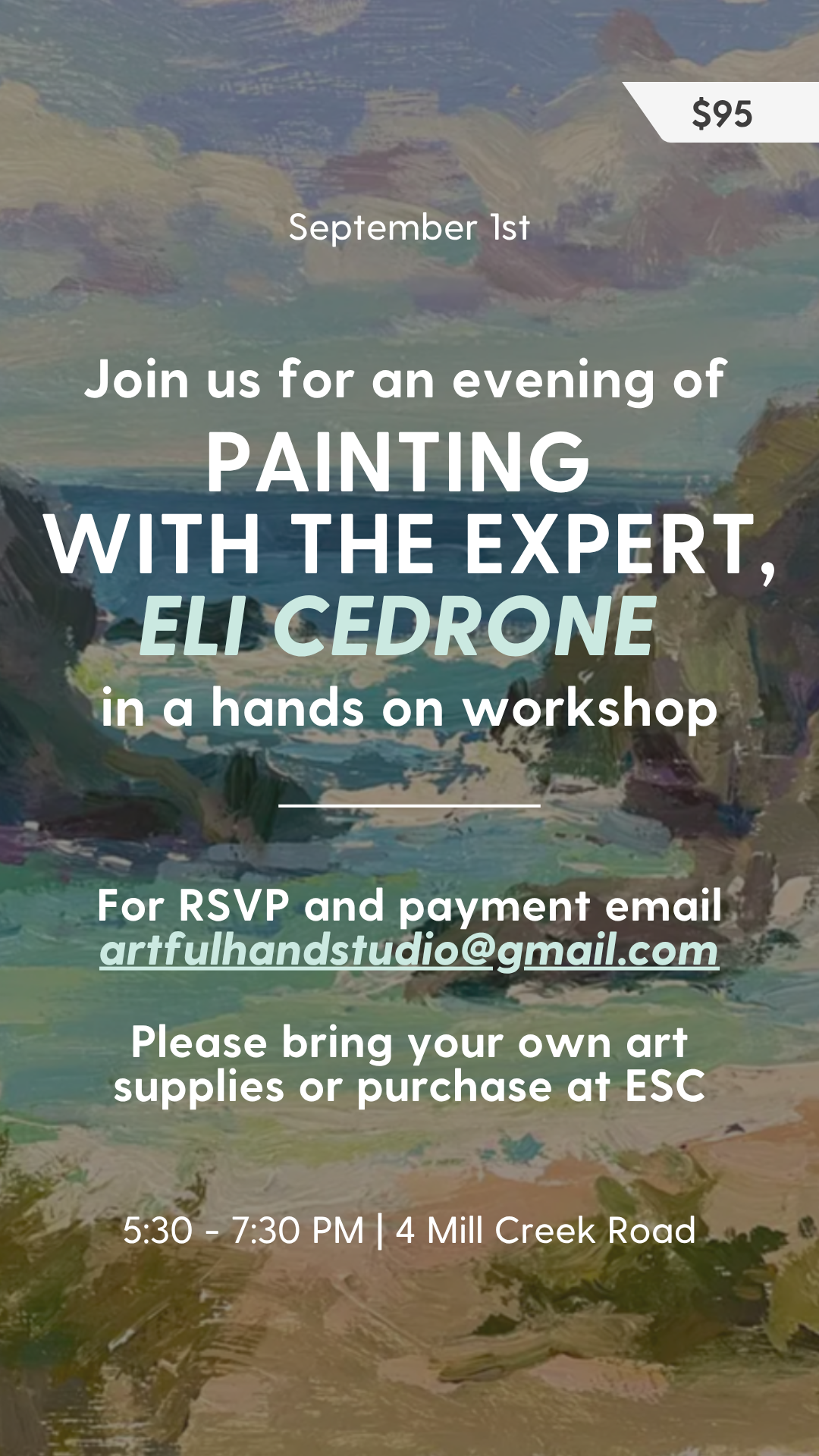 $95

September 1st

Join us for an evening of
PAINTING
WITH THE EXPERT,
ELI CEDRONE
in a hands on workshop

For RSVP and payment email
artfulhandstudio@gmail.com

Please bring your own art supplies or purchase at ESC

5:30 - 7:30 PM | 4 Mill Creek Road